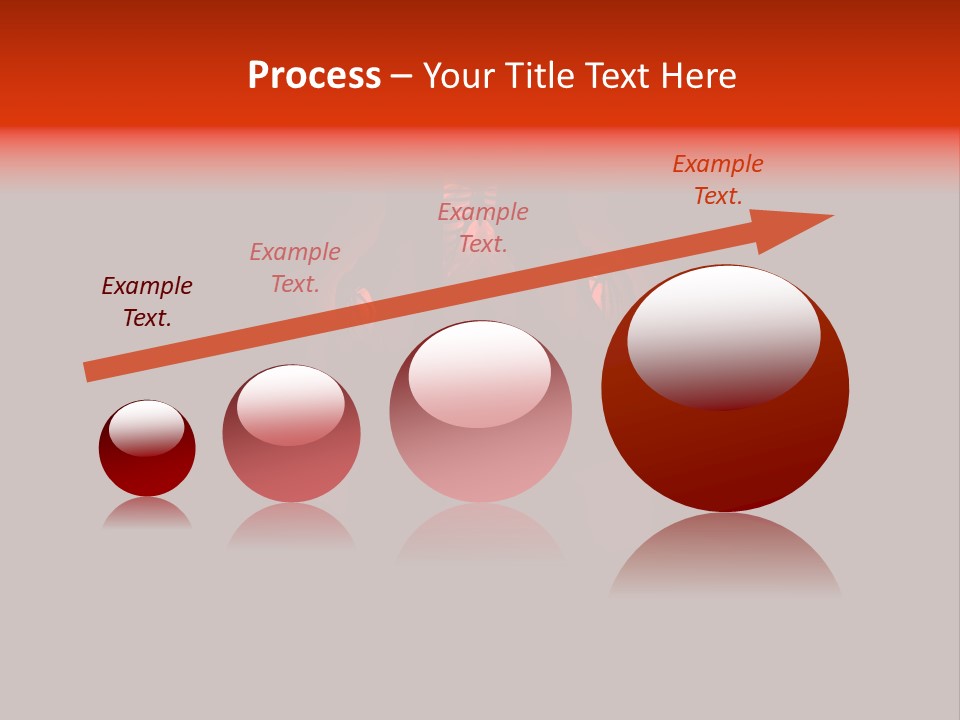 Process – Your Title Text Here

Example Text.

Example Text.

Example Text.

Example Text.